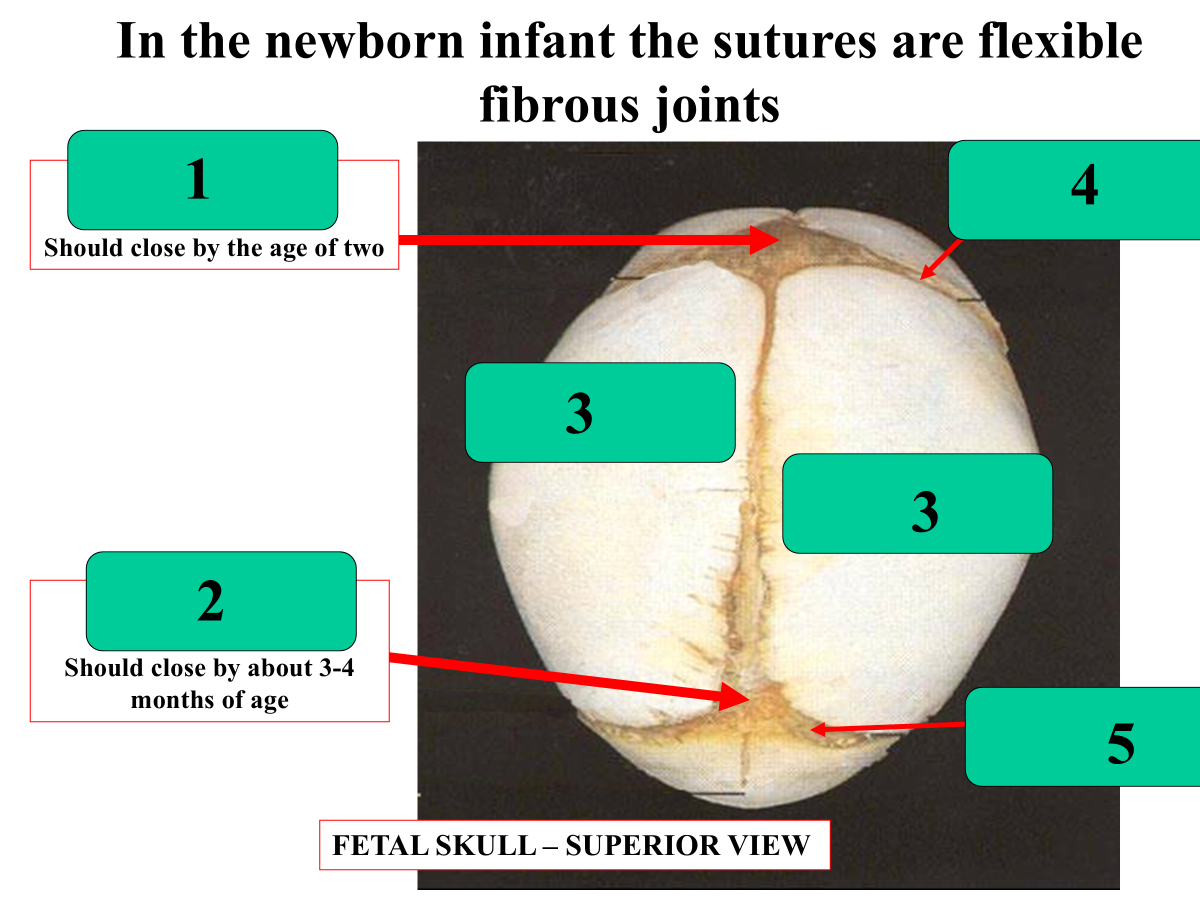 In the newborn infant the sutures are flexible fibrous joints

1

Should close by the age of two

4

3

3

2

Should close by about 3-4 months of age

5

FETAL SKULL – SUPERIOR VIEW